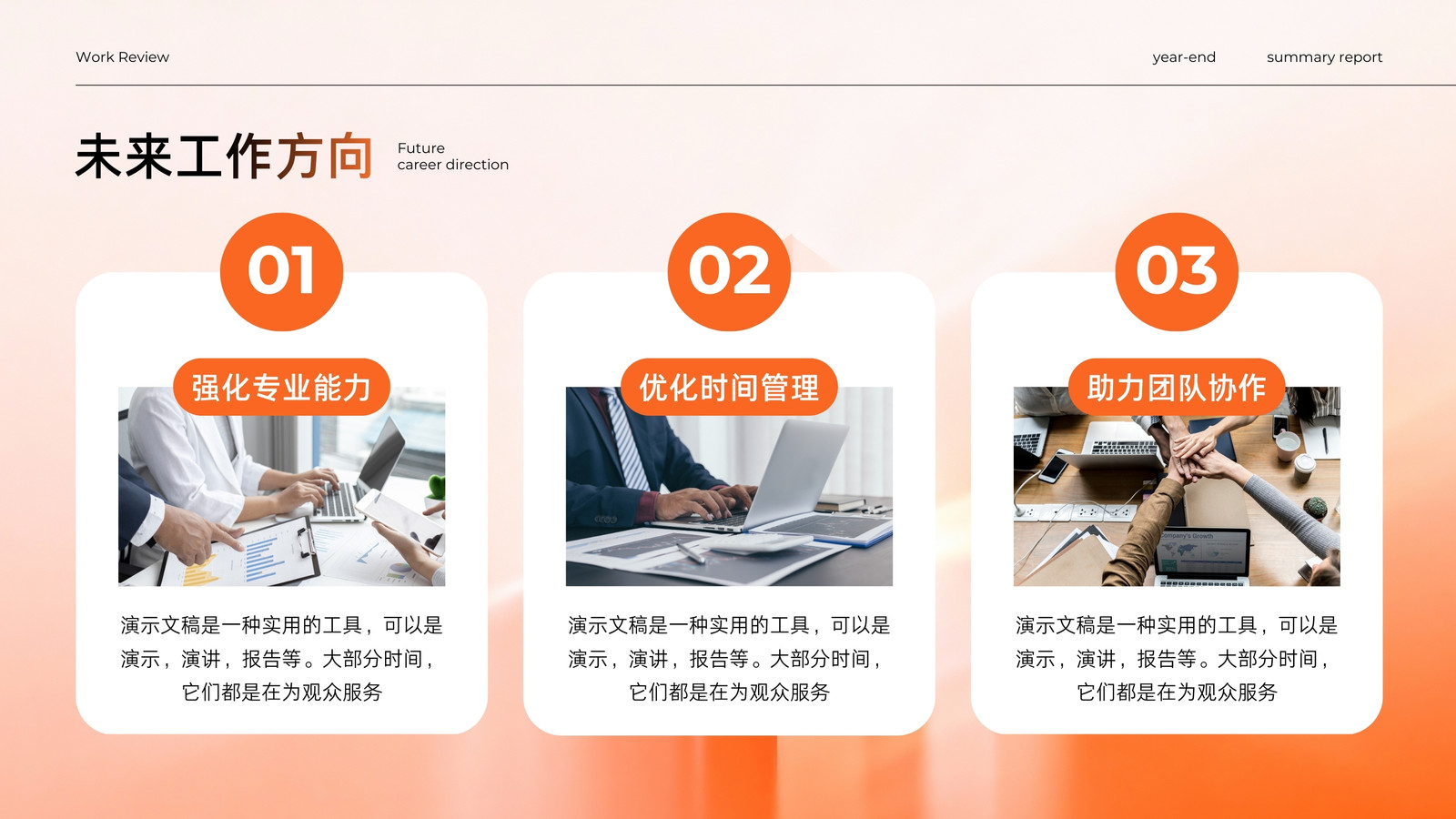 Work Review

year-end

summary report

未来工作方向

Future
career direction

01

强化专业能力

演示文稿是一种实用的工具，可以是演示，演讲，报告等。大部分时间，它们都是在为观众服务

02

优化时间管理

演示文稿是一种实用的工具，可以是演示，演讲，报告等。大部分时间，它们都是在为观众服务

03

助力团队协作

Company's Growth

演示文稿是一种实用的工具，可以是演示，演讲，报告等。大部分时间，它们都是在为观众服务